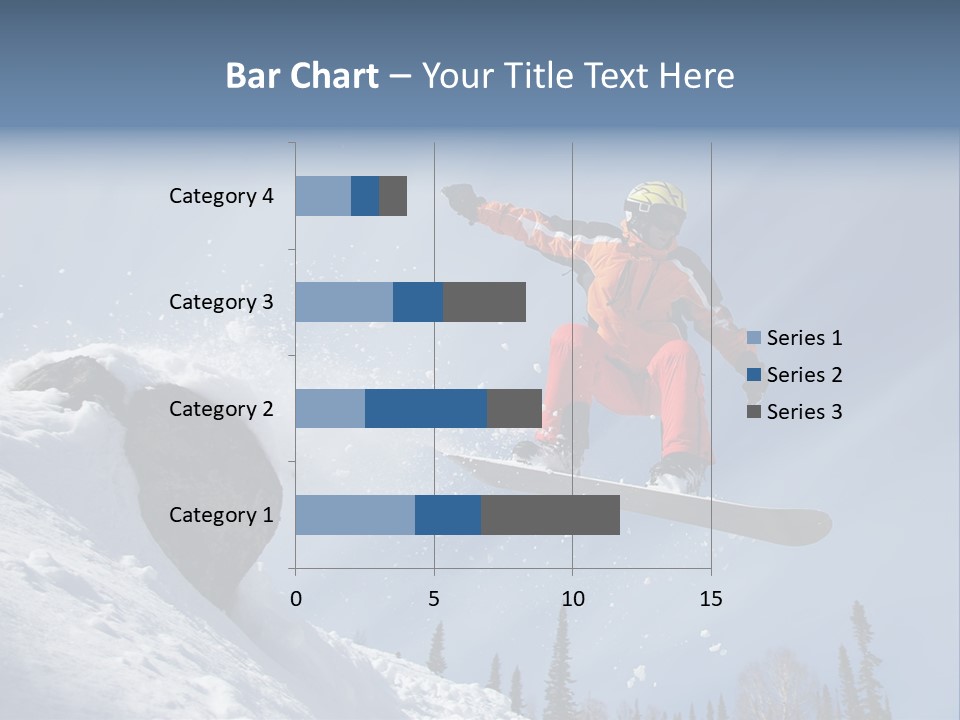 Bar Chart – Your Title Text Here

Category 4
Category 3
Category 2
Category 1

0
5
10
15

Series 1
Series 2
Series 3